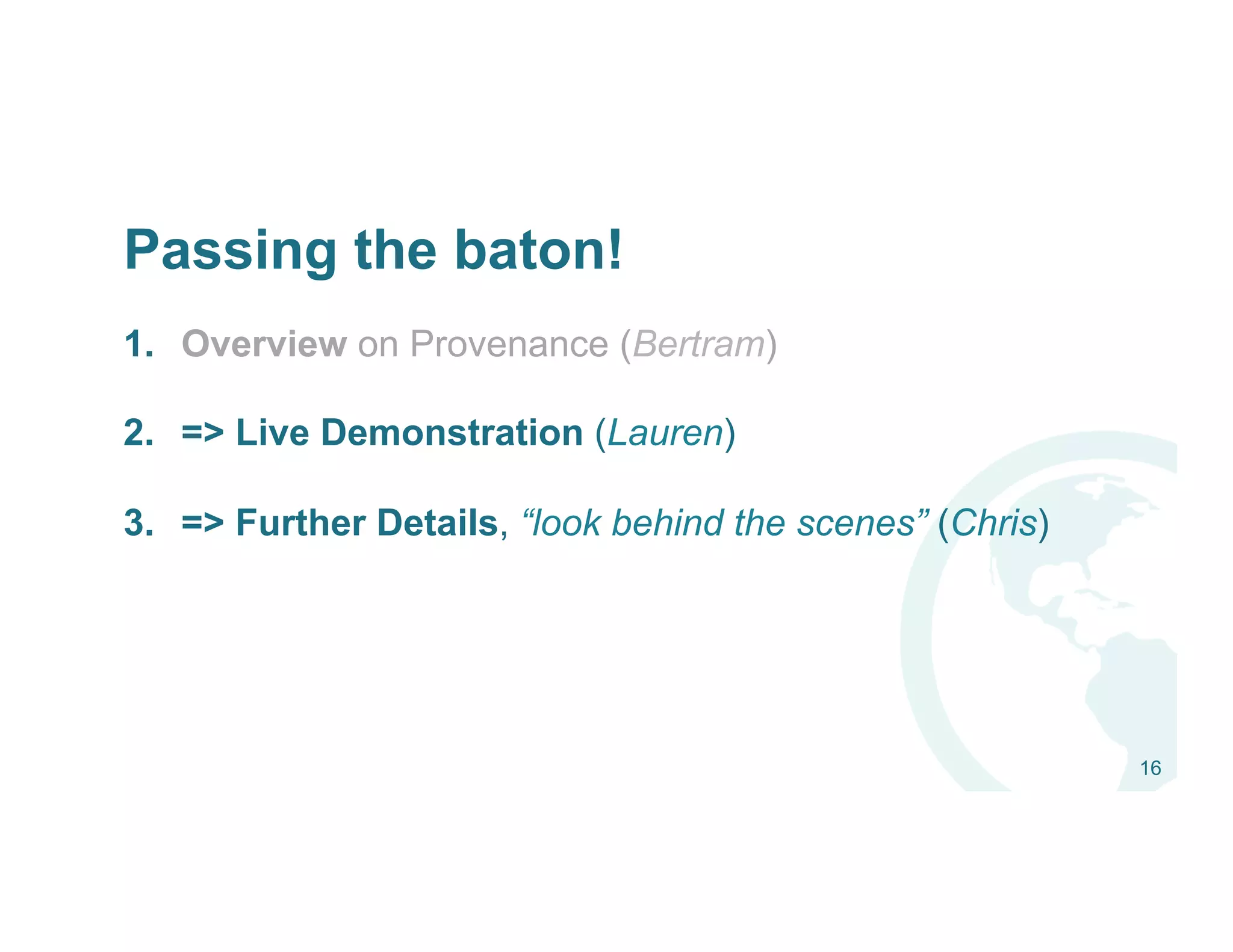 Passing the baton!

1. Overview on Provenance (Bertram)

2. => Live Demonstration (Lauren)

3. => Further Details, “look behind the scenes” (Chris)

16